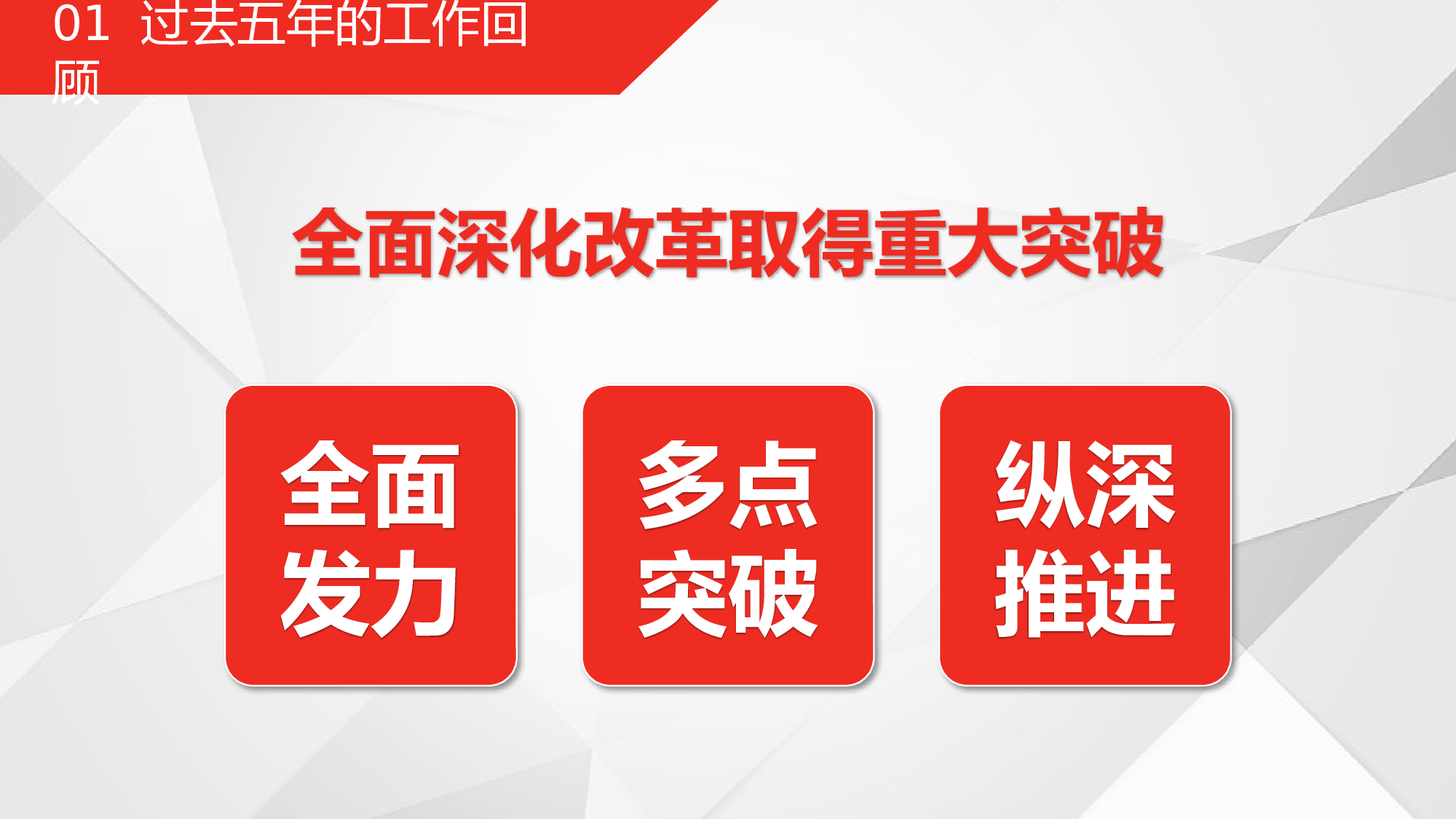 01 过去五年的工作回顾

全面深化改革取得重大突破

全面发力

多点突破

纵深推进